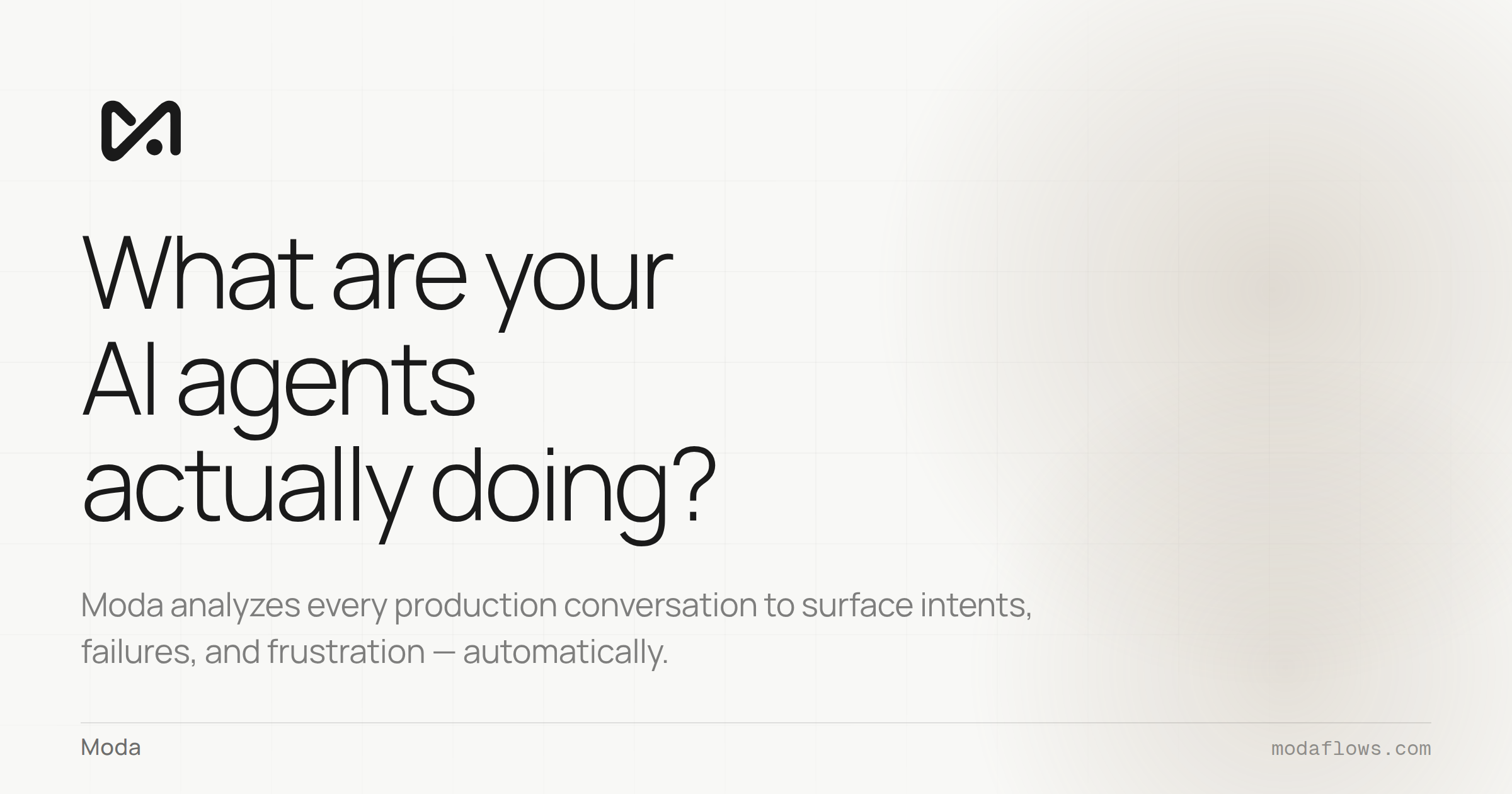 What are your AI agents actually doing?

Moda analyzes every production conversation to surface intents, failures, and frustration — automatically.

Moda

modaflows.com